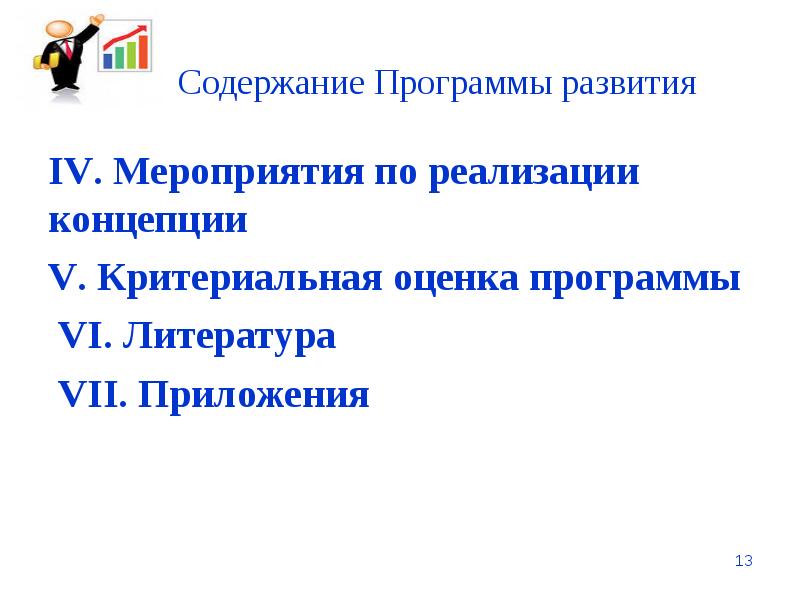 Содержание Программы развития

IV. Мероприятия по реализации концепции

V. Критериальная оценка программы

VI. Литература

VII. Приложения

13